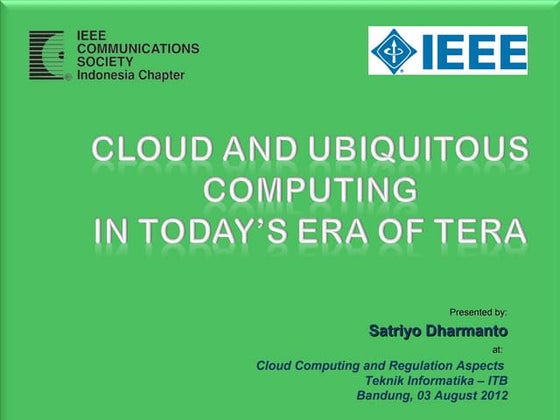 IEEE COMMUNICATIONS SOCIETY
Indonesia Chapter

IEEE

CLOUD AND UBIQUITOUS COMPUTING
IN TODAY'S ERA OF TERA

Presented by:
Satriyo Dharmanto
at:
Cloud Computing and Regulation Aspects
Teknik Informatika – ITB
Bandung, 03 August 2012